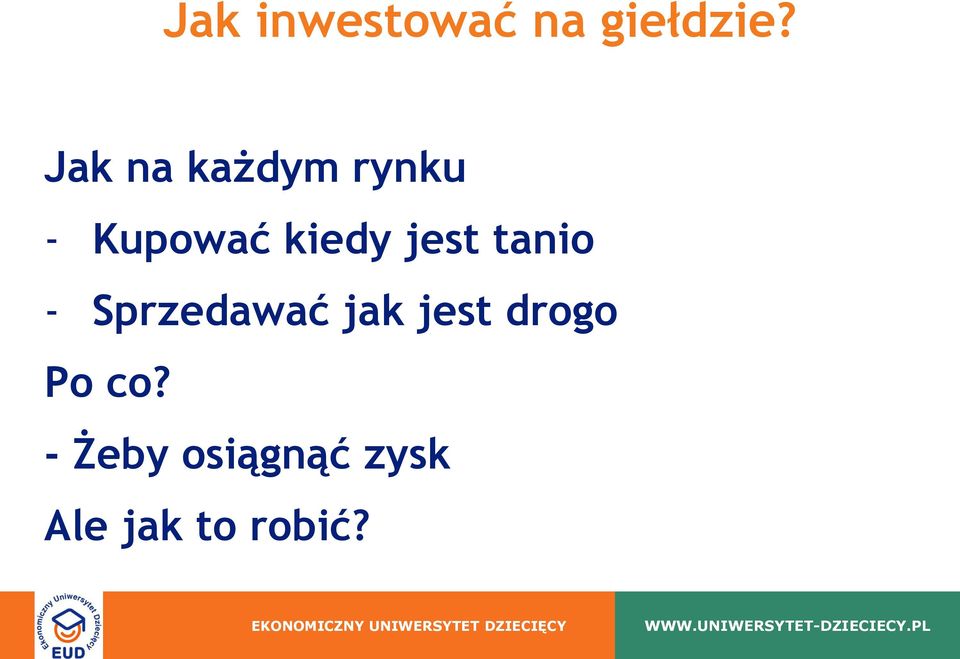 Jak inwestować na giełdzie?

Jak na każdym rynku

- Kupować kiedy jest tanio

- Sprzedawać jak jest drogo

Po co?

- Żeby osiągnąć zysk

Ale jak to robić?

Ekonomiczny Uniwersytet Dziecięcy
EUD

EKONOMICZNY UNIWERSYTET DZIECIĘCY

WWW.UNIWERSYTET-DZIECIECY.PL